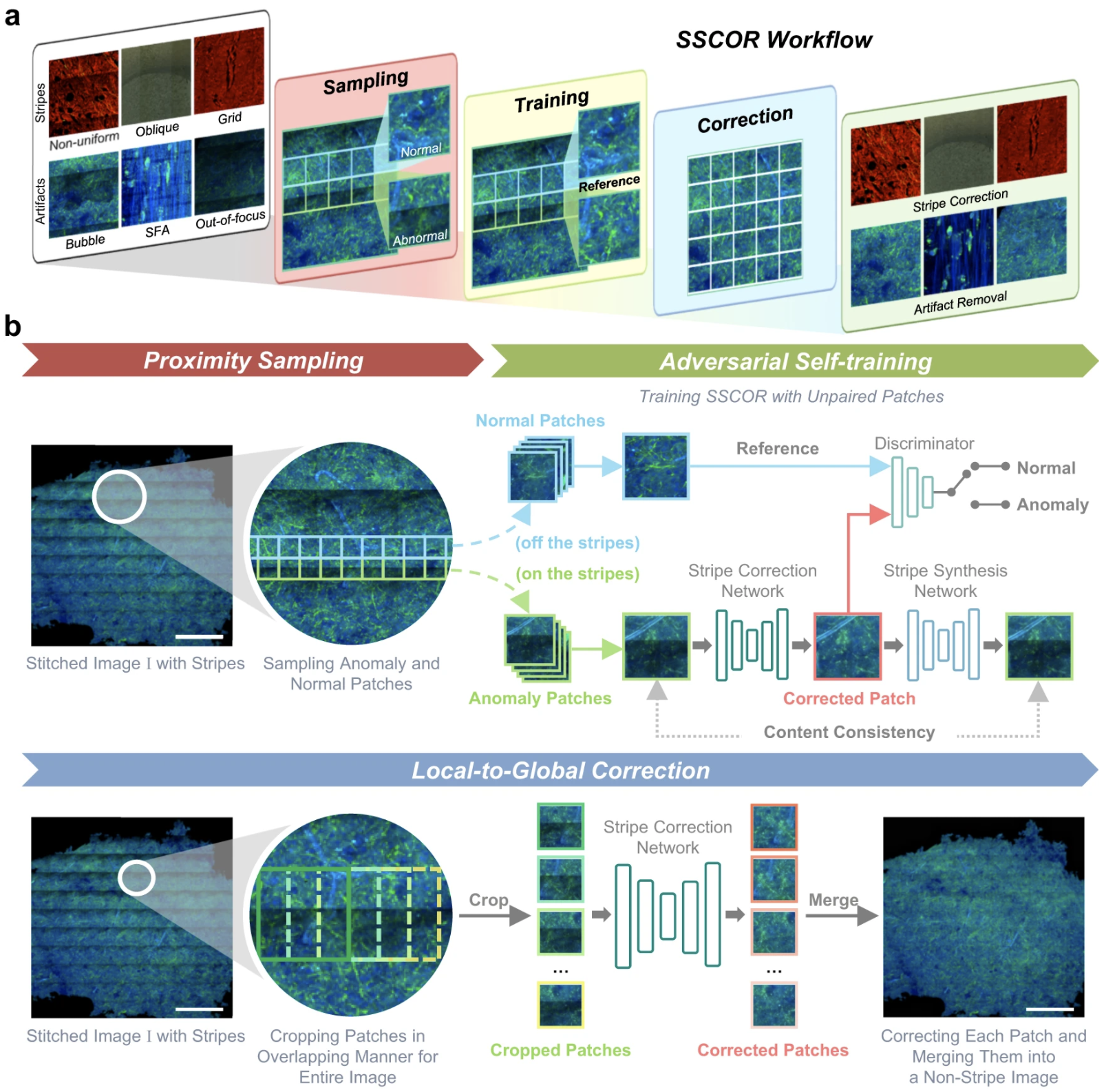 a

SSCOR Workflow

Stripes
Non-uniform
Oblique
Grid
Artifacts
Bubble
SFA
Out-of-focus

Sampling
Normal
Abnormal

Training
Reference

Correction

Stripe Correction
Artifact Removal

b

Proximity Sampling

Adversarial Self-training

Training SSCOR with Unpaired Patches

Normal Patches
Reference
Discriminator
Normal
Anomaly
(off the stripes)
(on the stripes)
Stripe Correction Network
Stripe Synthesis Network
Stitched Image I with Stripes
Sampling Anomaly and Normal Patches
Anomaly Patches
Corrected Patch
Content Consistency

Local-to-Global Correction

Stripe Correction Network
Crop
Merge
...
...
Stitched Image I with Stripes
Cropping Patches in Overlapping Manner for Entire Image
Cropped Patches
Corrected Patches
Correcting Each Patch and Merging Them into a Non-Stripe Image